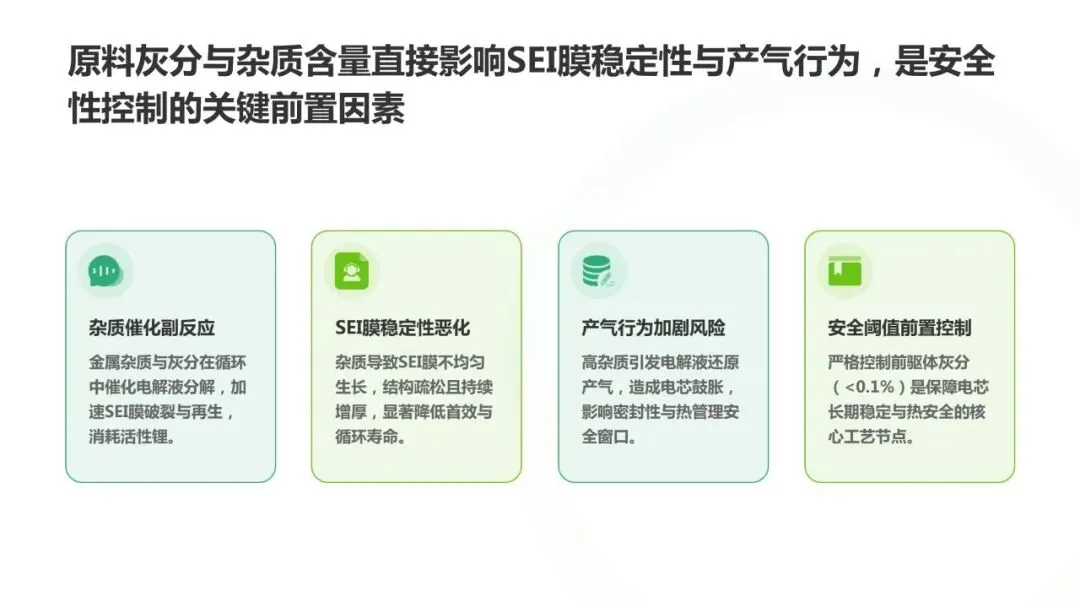 原料灰分与杂质含量直接影响SEI膜稳定性与产气行为，是安全性控制的关键前置因素

杂质催化副反应

金属杂质与灰分在循环中催化电解液分解，加速SEI膜破裂与再生，消耗活性锂。

SEI膜稳定性恶化

杂质导致SEI膜不均匀生长，结构疏松且持续增厚，显著降低首效与循环寿命。

产气行为加剧风险

高杂质引发电解液还原产气，造成电芯鼓胀，影响密封性与热管理安全窗口。

安全阈值前置控制

严格控制前驱体灰分（<0.1%）是保障电芯长期稳定与热安全的核心工艺节点。